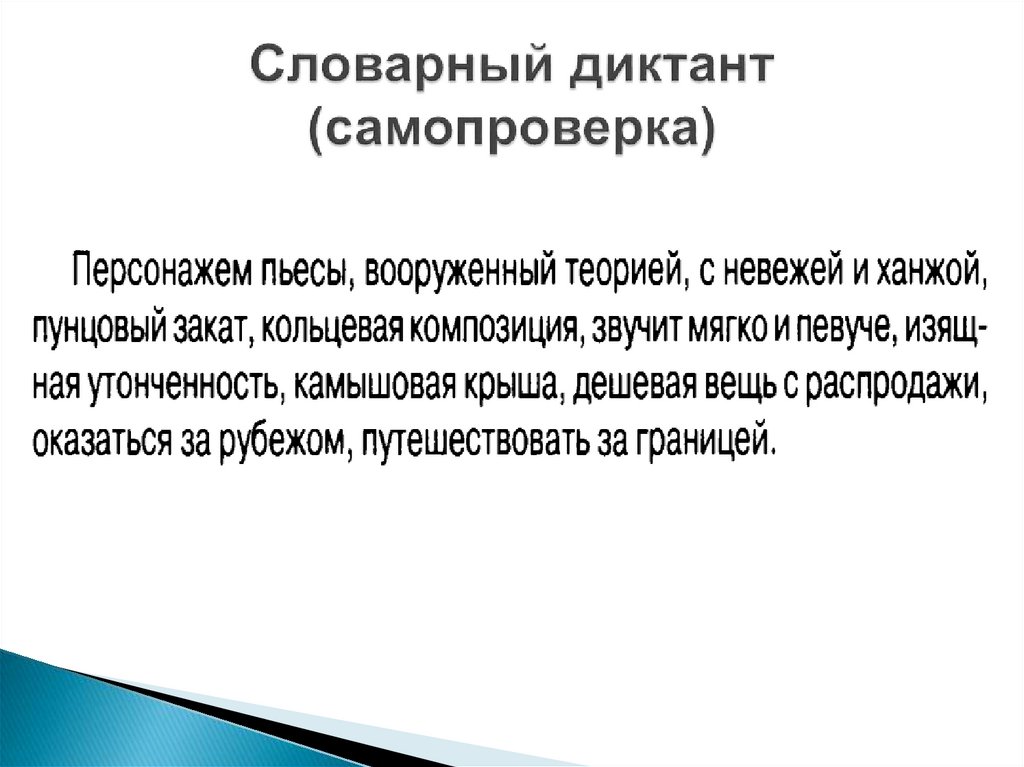 Словарный диктант (самопроверка)

Персонажем пьесы, вооруженный теорией, с невежей и ханжой, пунцовый закат, кольцевая композиция, звучит мягко и певуче, изящная утонченность, камышовая крыша, дешевая вещь с распродажи, оказаться за рубежом, путешествовать за границей.